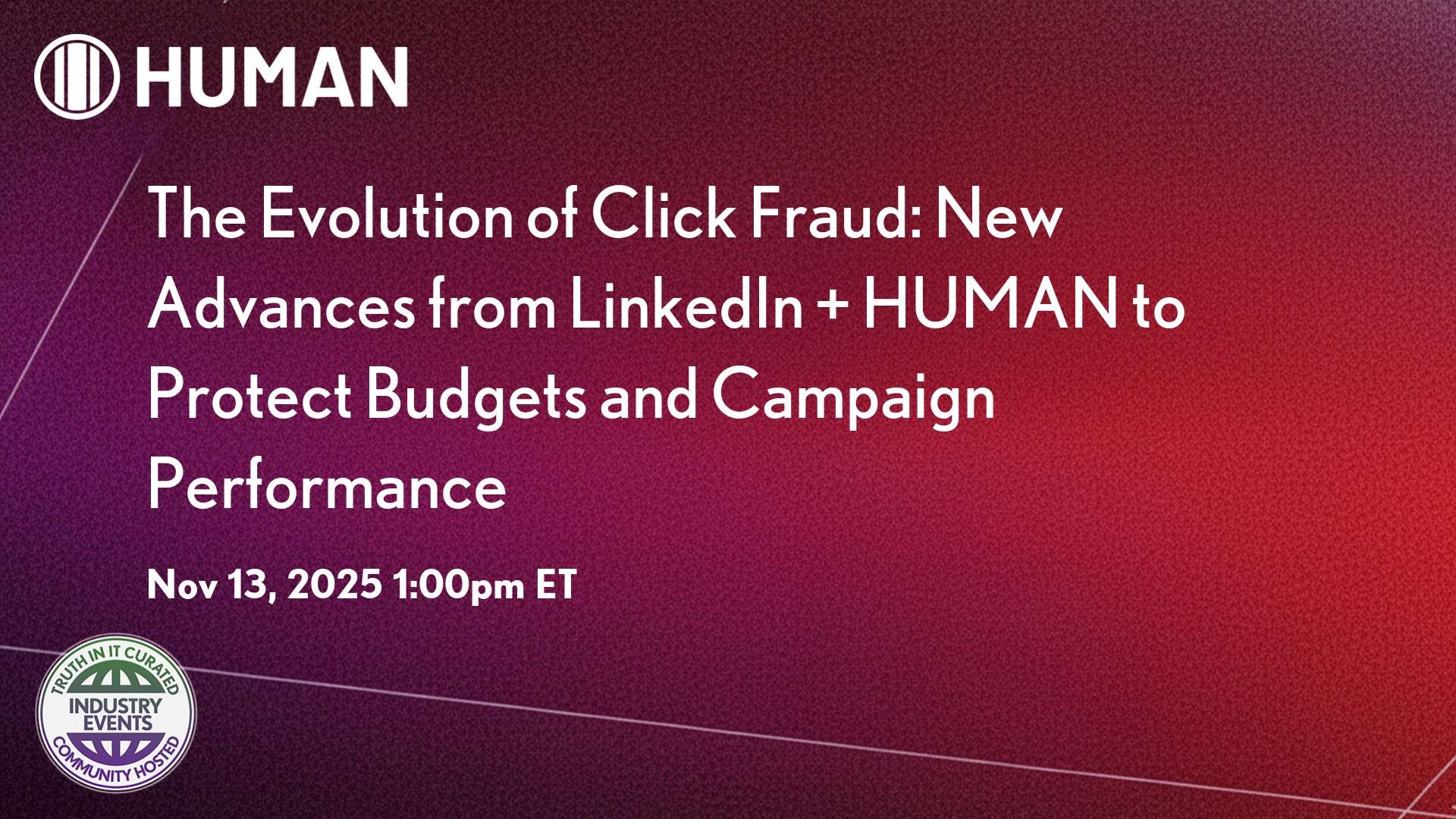 HUMAN

The Evolution of Click Fraud: New Advances from LinkedIn + HUMAN to Protect Budgets and Campaign Performance

Nov 13, 2025 1:00pm ET

TRUTH IN IT CURATED
INDUSTRY EVENTS
COMMUNITY HOSTED